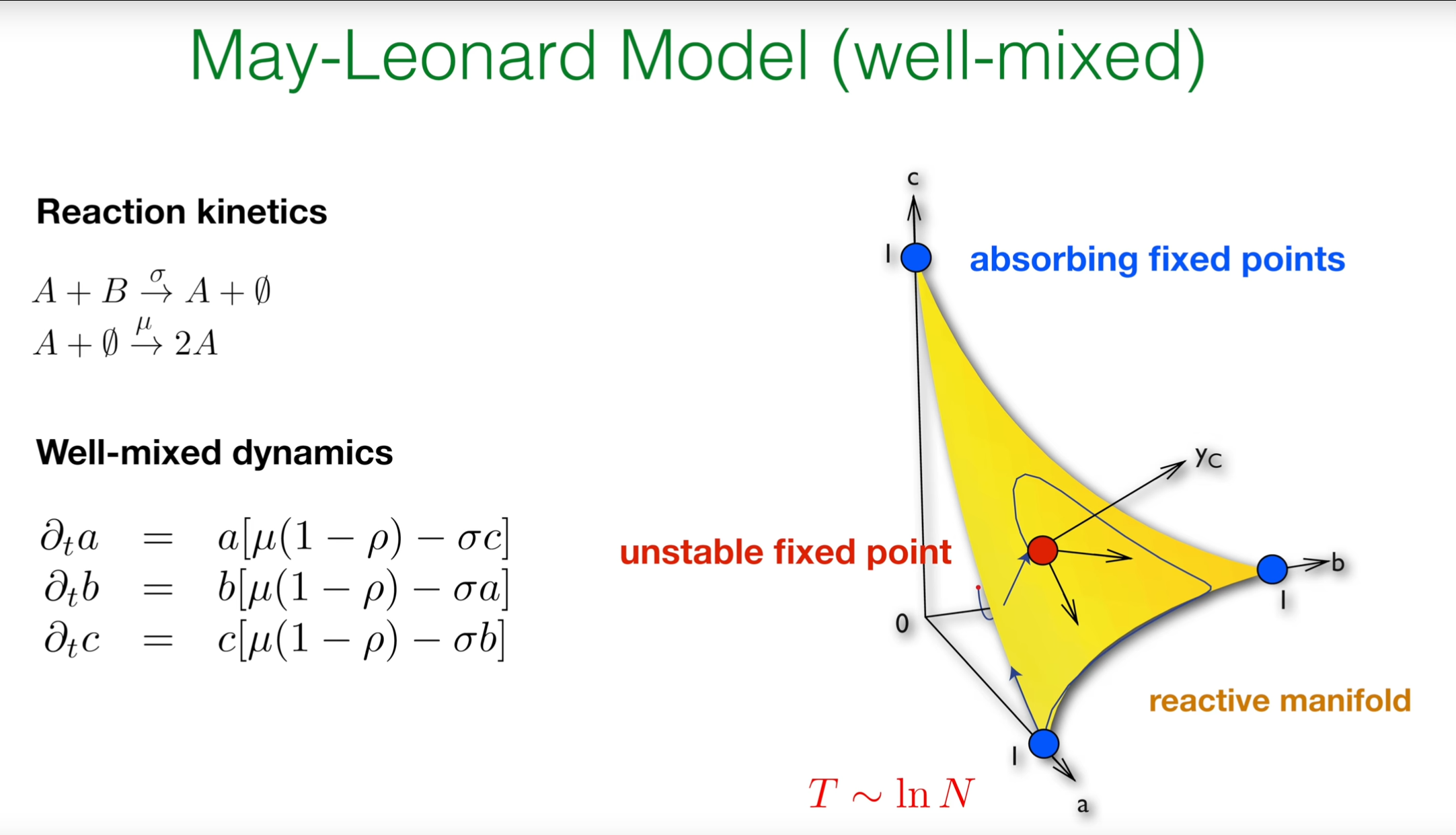 May-Leonard Model (well-mixed)

Reaction kinetics

$A + B \xrightarrow{\sigma} A + \emptyset$
$A + \emptyset \xrightarrow{\mu} 2A$

Well-mixed dynamics

$\partial_t a = a[\mu(1-\rho) - \sigma c]$
$\partial_t b = b[\mu(1-\rho) - \sigma a]$
$\partial_t c = c[\mu(1-\rho) - \sigma b]$

c

1

absorbing fixed points

$y_C$

unstable fixed point

b

1

0

reactive manifold

1

a

$T \sim \ln N$